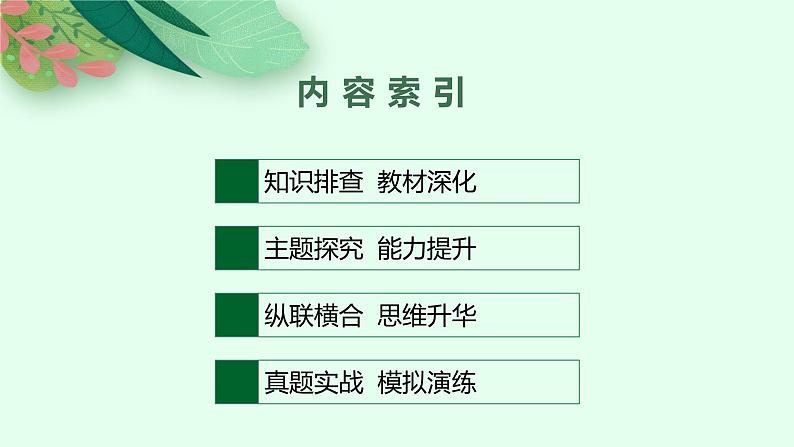 内容索引

知识排查 教材深化

主题探究 能力提升

纵联横合 思维升华

真题实战 模拟演练